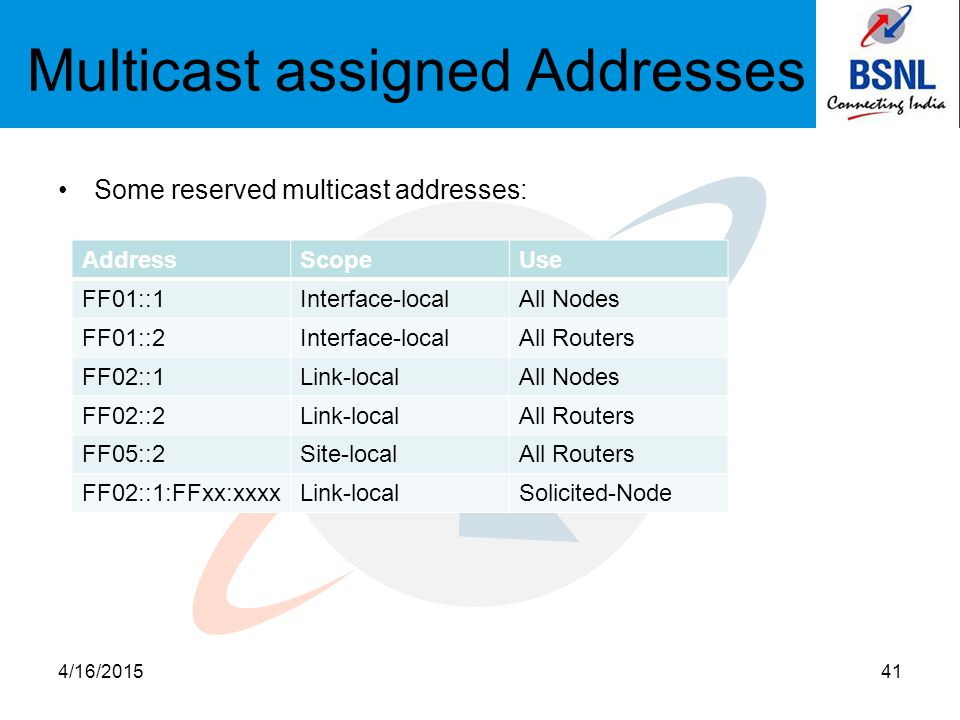 Multicast assigned Addresses

BSNL
Connecting India

• Some reserved multicast addresses:

| Address | Scope | Use |
|---|---|---|
| FF01::1 | Interface-local | All Nodes |
| FF01::2 | Interface-local | All Routers |
| FF02::1 | Link-local | All Nodes |
| FF02::2 | Link-local | All Routers |
| FF05::2 | Site-local | All Routers |
| FF02::1:FFxx:xxxx | Link-local | Solicited-Node |

4/16/2015

41